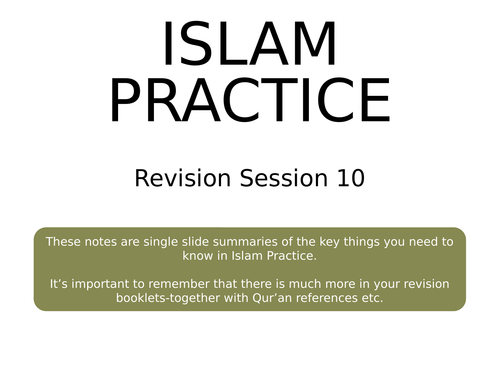 ISLAM PRACTICE

Revision Session 10

These notes are single slide summaries of the key things you need to know in Islam Practice.

It's important to remember that there is much more in your revision booklets-together with Qur'an references etc.